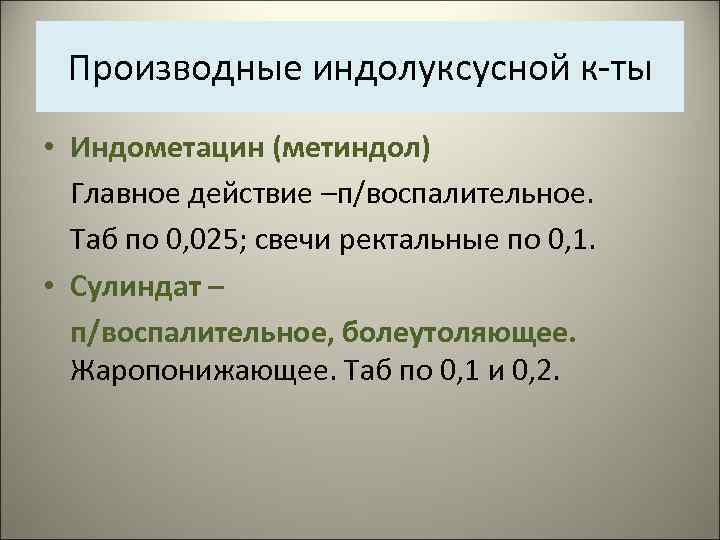 Производные индолуксусной к-ты

• Индометацин (метиндол)

Главное действие –п/воспалительное.

Таб по 0,025; свечи ректальные по 0,1.

• Сулиндат –

п/воспалительное, болеутоляющее. Жаропонижающее. Таб по 0,1 и 0,2.